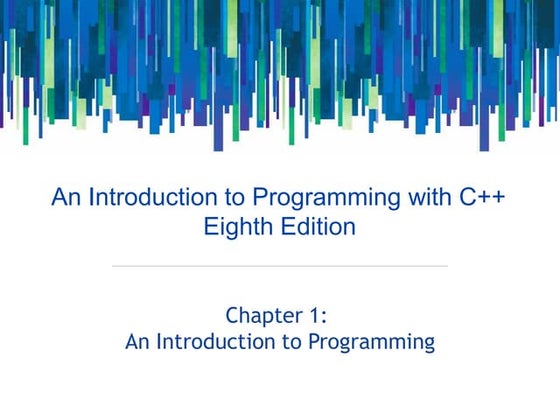 An Introduction to Programming with C++
Eighth Edition

Chapter 1:
An Introduction to Programming